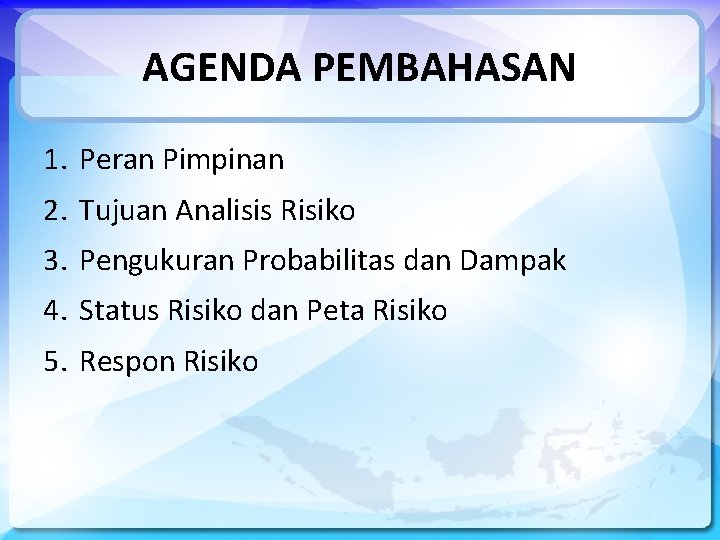 AGENDA PEMBAHASAN

1. Peran Pimpinan
2. Tujuan Analisis Risiko
3. Pengukuran Probabilitas dan Dampak
4. Status Risiko dan Peta Risiko
5. Respon Risiko